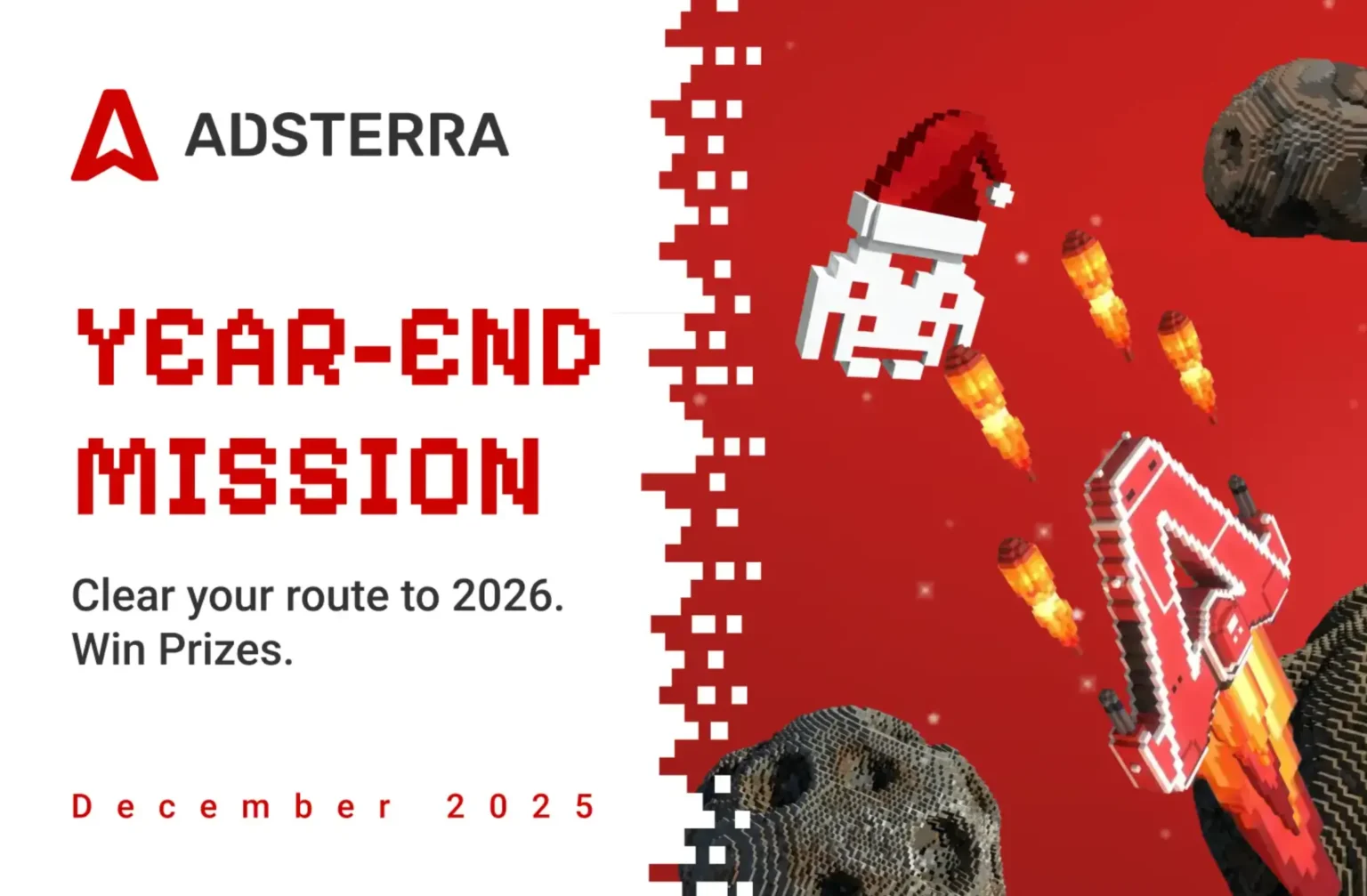 ADSTERRA

YEAR-END MISSION

Clear your route to 2026. Win Prizes.

December 2025